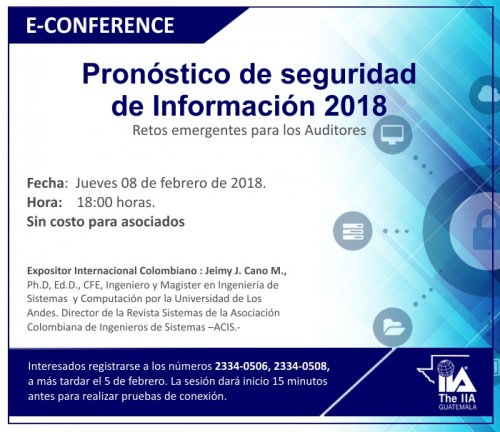 E-CONFERENCE

Pronóstico de seguridad de Información 2018

Retos emergentes para los Auditores

Fecha: Jueves 08 de febrero de 2018.
Hora: 18:00 horas.
Sin costo para asociados

Expositor Internacional Colombiano : Jeimy J. Cano M., Ph.D, Ed.D., CFE, Ingeniero y Magister en Ingeniería de Sistemas y Computación por la Universidad de Los Andes. Director de la Revista Sistemas de la Asociación Colombiana de Ingenieros de Sistemas –ACIS.-

Interesados registrarse a los números 2334-0506, 2334-0508, a más tardar el 5 de febrero. La sesión dará inicio 15 minutos antes para realizar pruebas de conexión.

IIA
The IIA
GUATEMALA